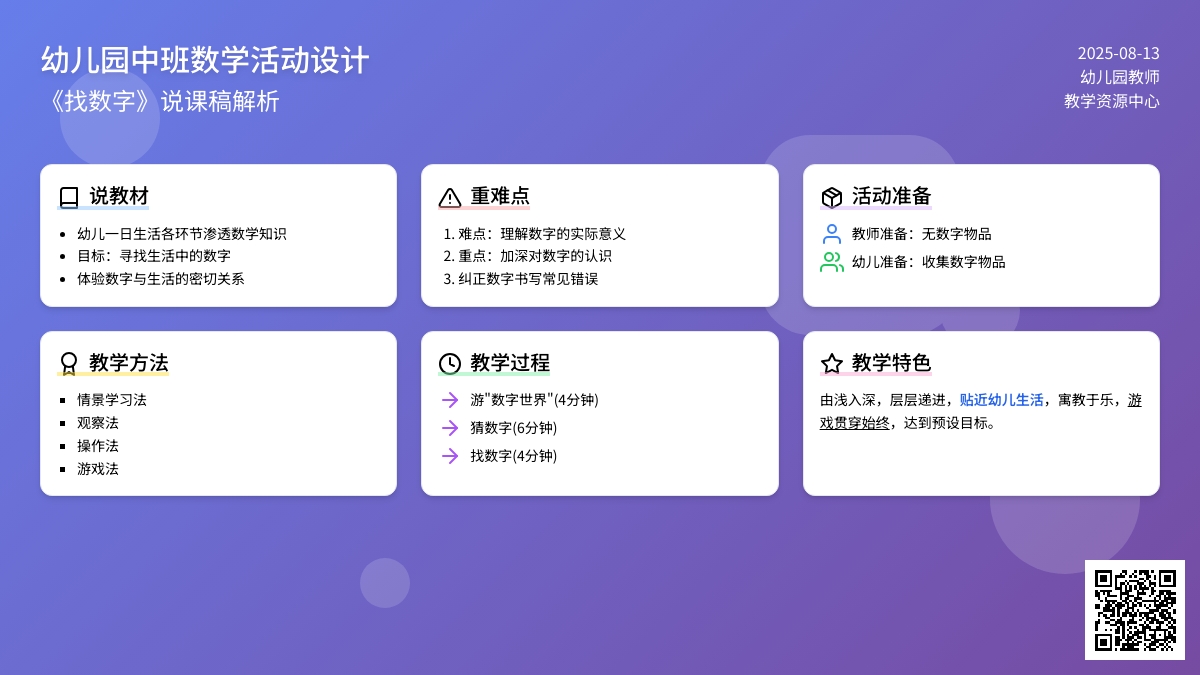 幼儿园中班数学活动设计
《找数字》说课稿解析

2025-08-13
幼儿园教师
教学资源中心

说教材
- 幼儿一日生活各环节渗透数学知识
- 目标：寻找生活中的数字
- 体验数字与生活的密切关系

重难点
1. 难点：理解数字的实际意义
2. 重点：加深对数字的认识
3. 纠正数字书写常见错误

活动准备
教师准备：无数字物品
幼儿准备：收集数字物品

教学方法
- 情景学习法
- 观察法
- 操作法
- 游戏法

教学过程
游"数字世界"(4分钟)
猜数字(6分钟)
找数字(4分钟)

教学特色
由浅入深，层层递进，贴近幼儿生活，寓教于乐，游戏贯穿始终，达到预设目标。